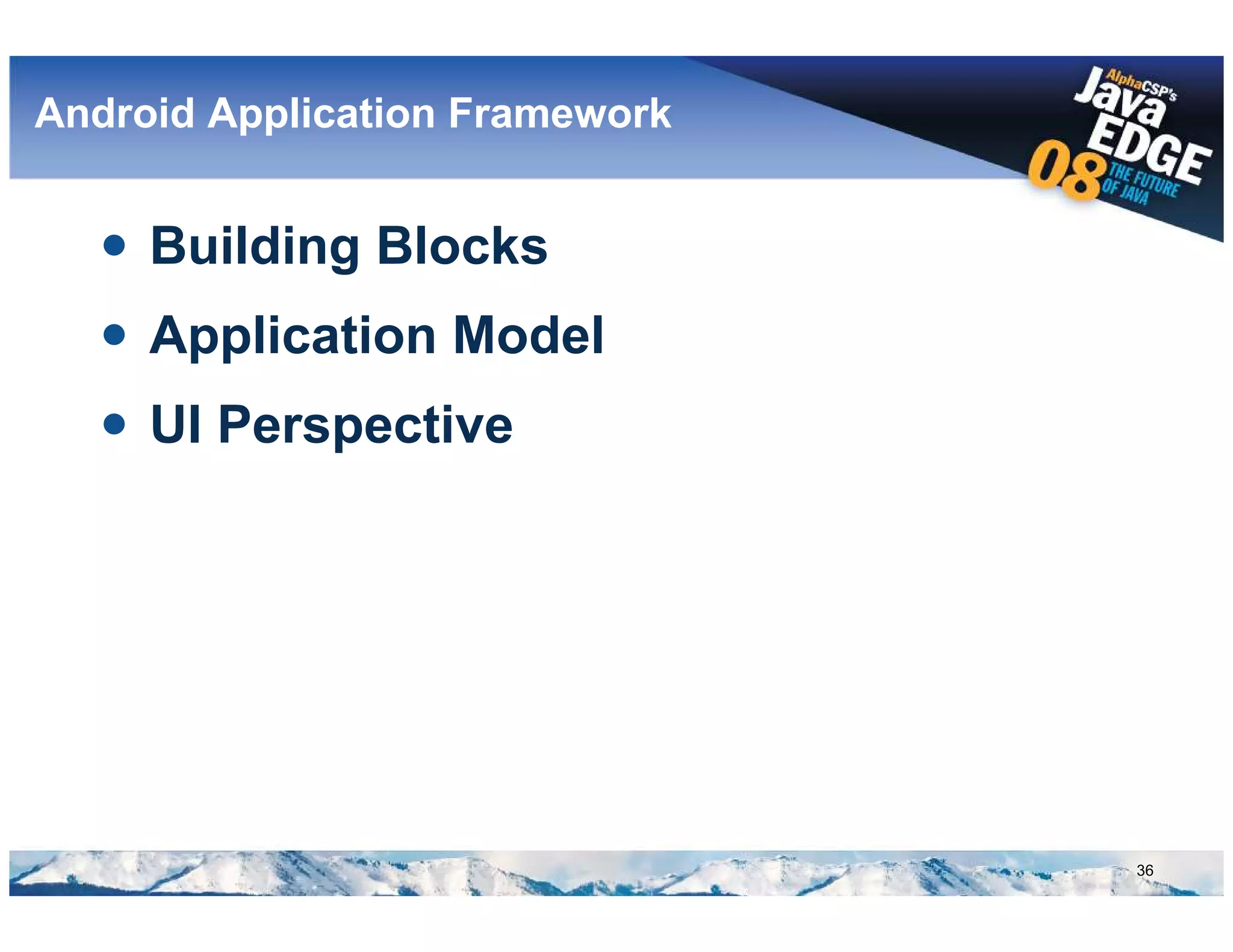 Android Application Framework

AlphaCSP's Java EDGE 08 THE FUTURE OF JAVA

- Building Blocks
- Application Model
- UI Perspective

36